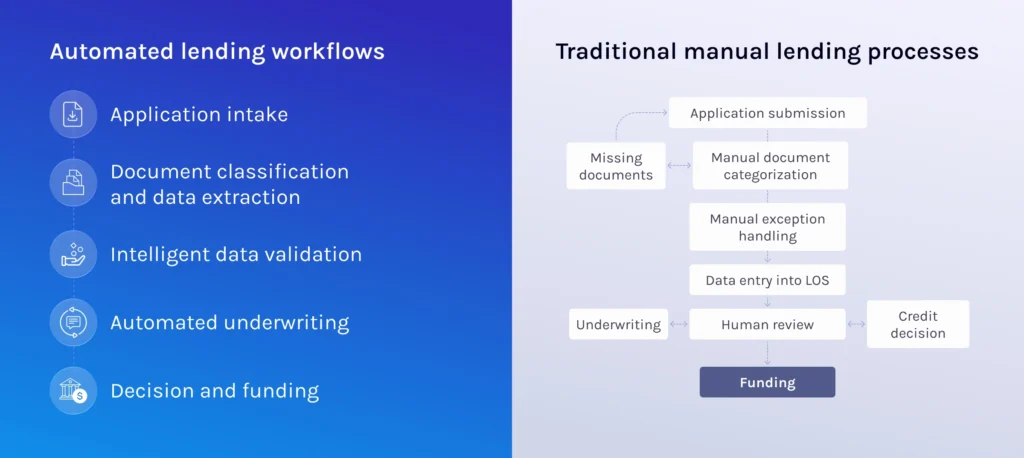 Automated lending workflows

Application intake

Document classification and data extraction

Intelligent data validation

Automated underwriting

Decision and funding

Traditional manual lending processes

Application submission

Missing documents

Manual document categorization

Manual exception handling

Data entry into LOS

Underwriting

Human review

Credit decision

Funding